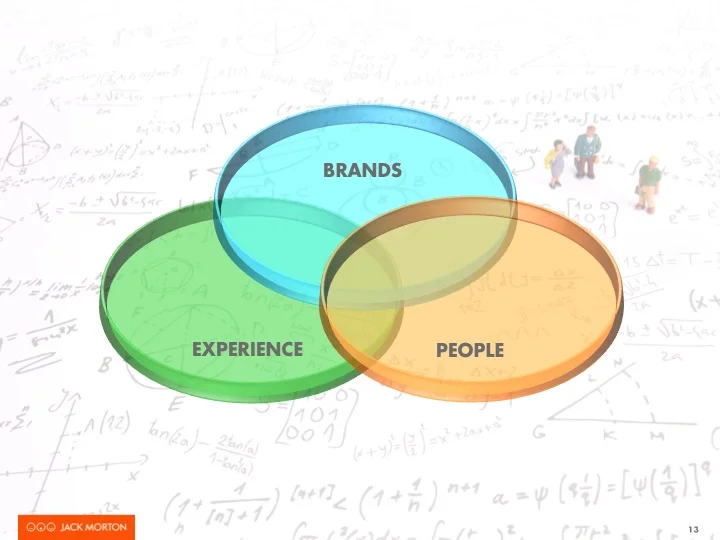 BRANDS

EXPERIENCE

PEOPLE

JACK MORTON

13